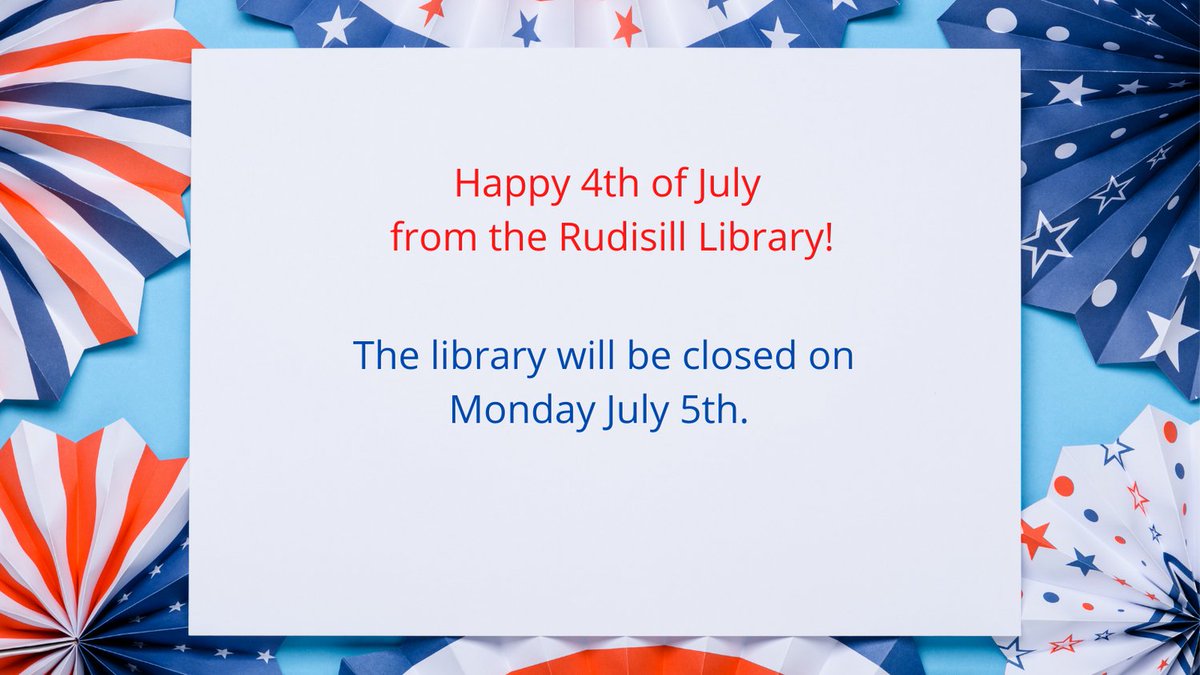 Happy 4th of July
from the Rudisill Library!

The library will be closed on
Monday July 5th.